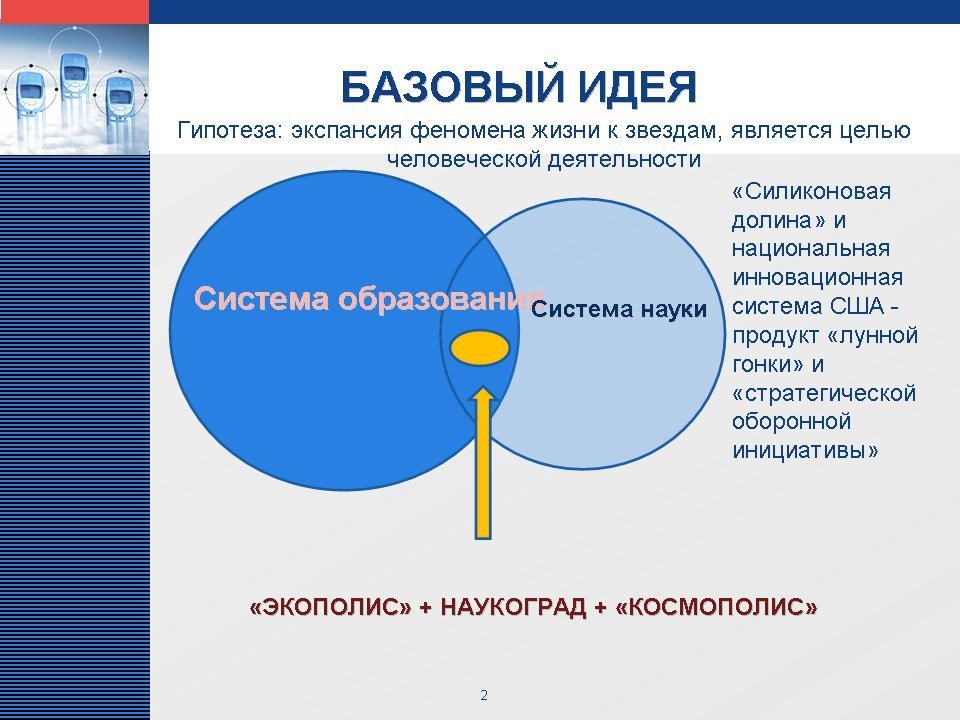 БАЗОВЫЙ ИДЕЯ

Гипотеза: экспансия феномена жизни к звездам, является целью человеческой деятельности

Система образования

Система науки

«Силиконовая долина» и национальная инновационная система США - продукт «лунной гонки» и «стратегической оборонной инициативы»

«ЭКОПОЛИС» + НАУКОГРАД + «КОСМОПОЛИС»

2